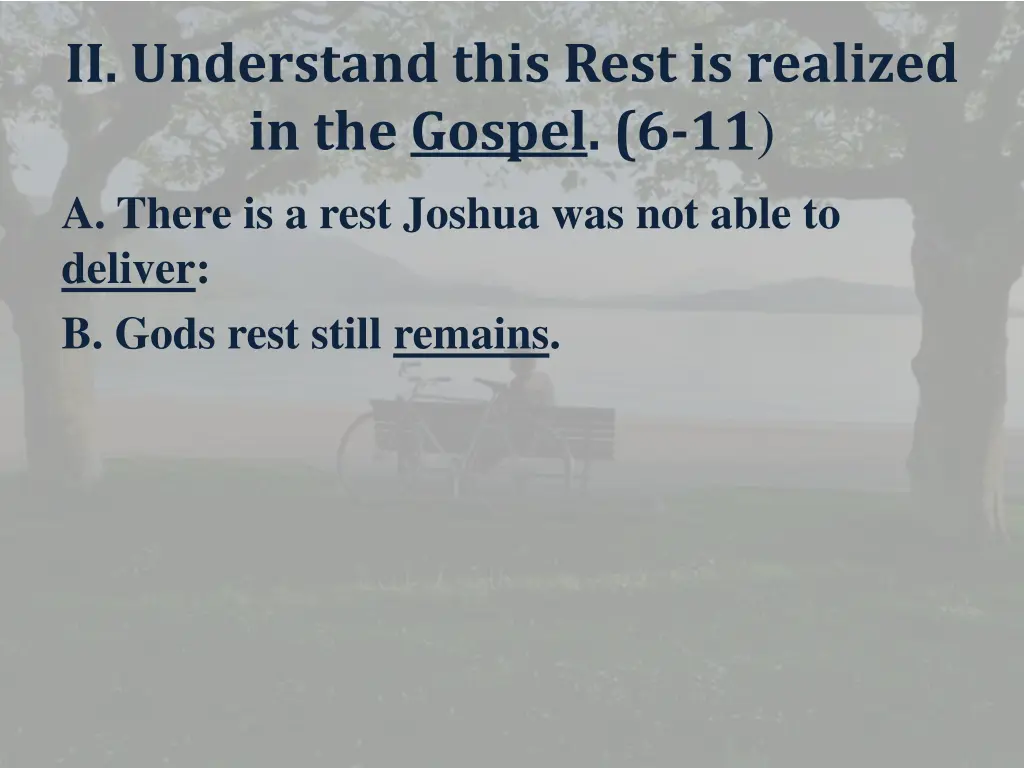 II. Understand this Rest is realized in the Gospel. (6-11)

A. There is a rest Joshua was not able to deliver:

B. Gods rest still remains.